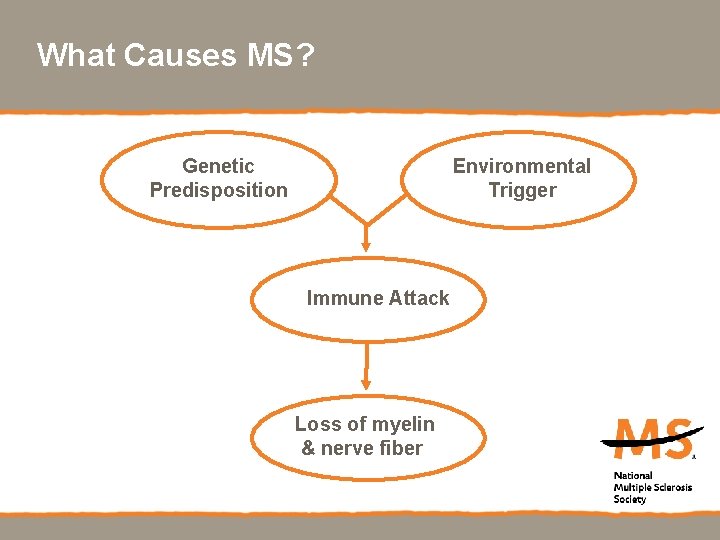 What Causes MS?

Genetic Predisposition

Environmental Trigger

Immune Attack

Loss of myelin & nerve fiber

MS

National Multiple Sclerosis Society